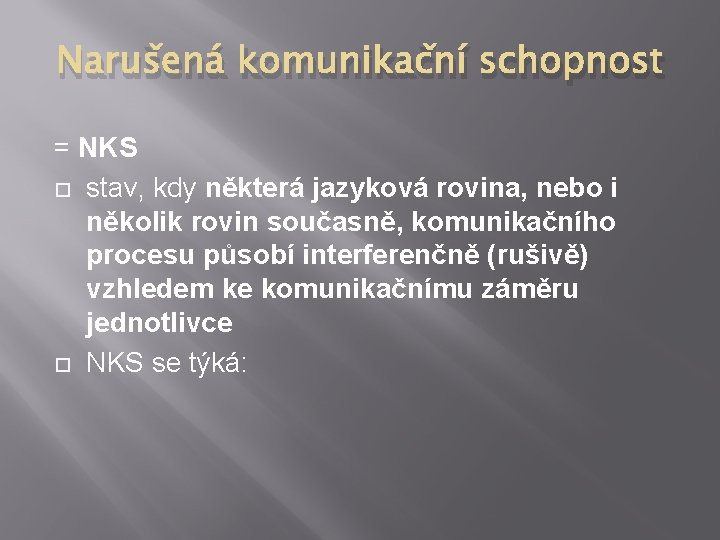 Narušená komunikační schopnost

= NKS

stav, kdy některá jazyková rovina, nebo i několik rovin současně, komunikačního procesu působí interferenčně (rušivě) vzhledem ke komunikačnímu záměru jednotlivce

NKS se týká: